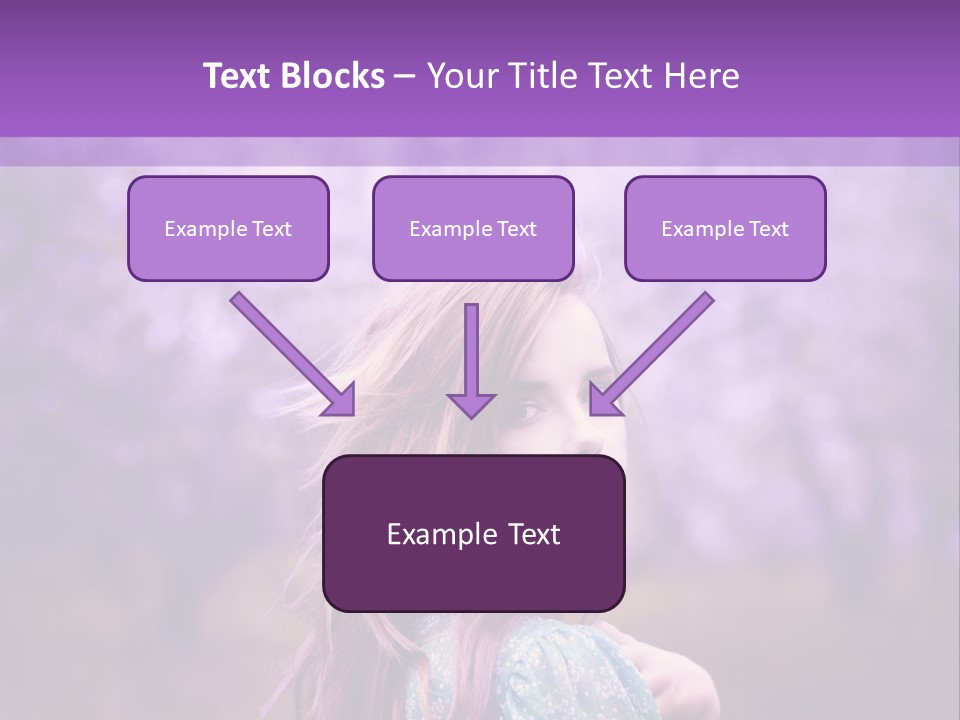 Text Blocks – Your Title Text Here

Example Text

Example Text

Example Text

Example Text